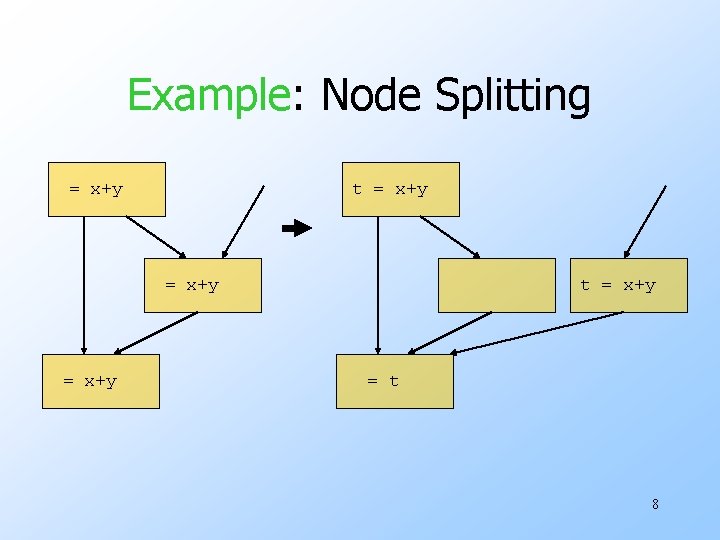 Example: Node Splitting

= x+y

= x+y

= x+y

t = x+y

t = x+y

= t

8